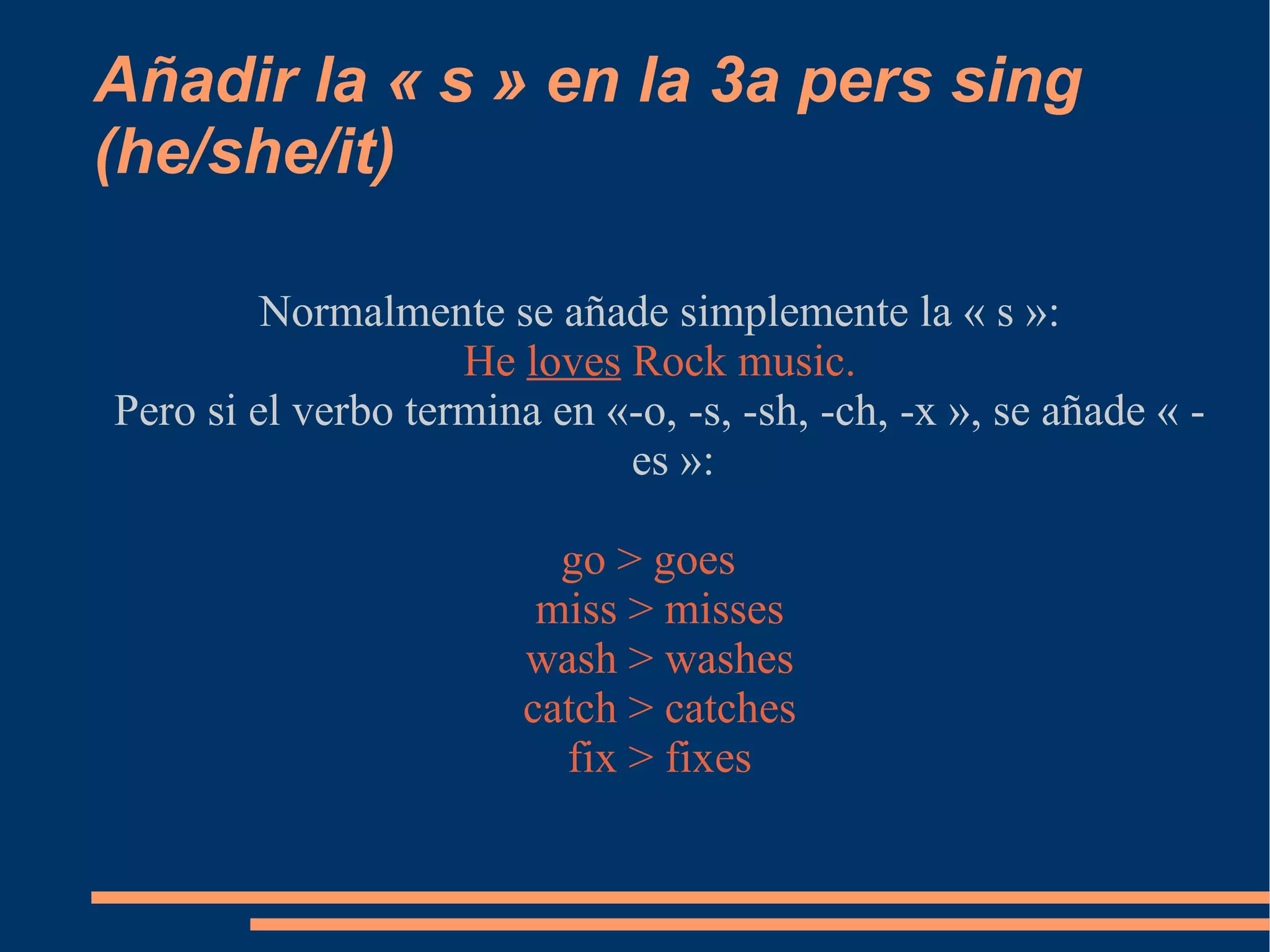 Añadir la « s » en la 3a pers sing (he/she/it)

Normalmente se añade simplemente la « s »:
He loves Rock music.
Pero si el verbo termina en «-o, -s, -sh, -ch, -x », se añade « -es »:

go > goes
miss > misses
wash > washes
catch > catches
fix > fixes